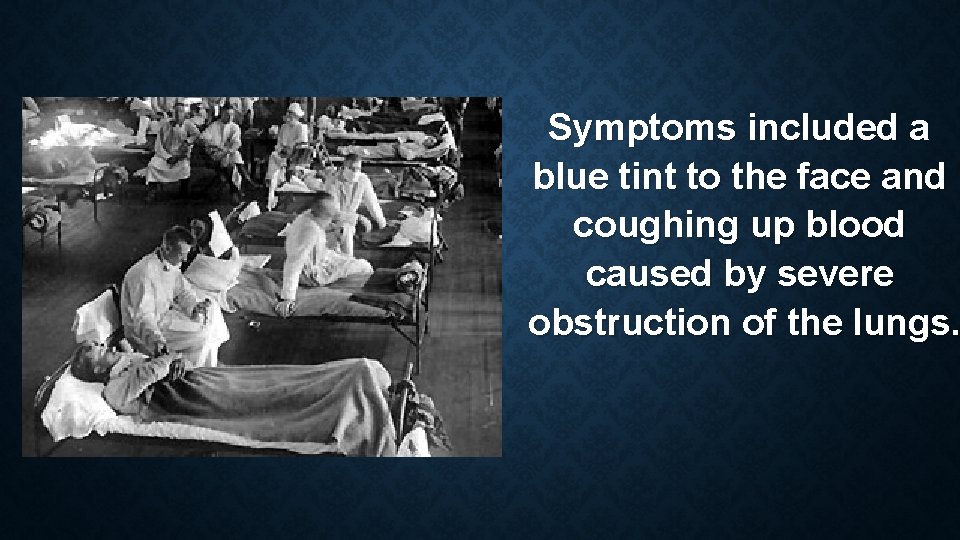 Symptoms included a blue tint to the face and coughing up blood caused by severe obstruction of the lungs.